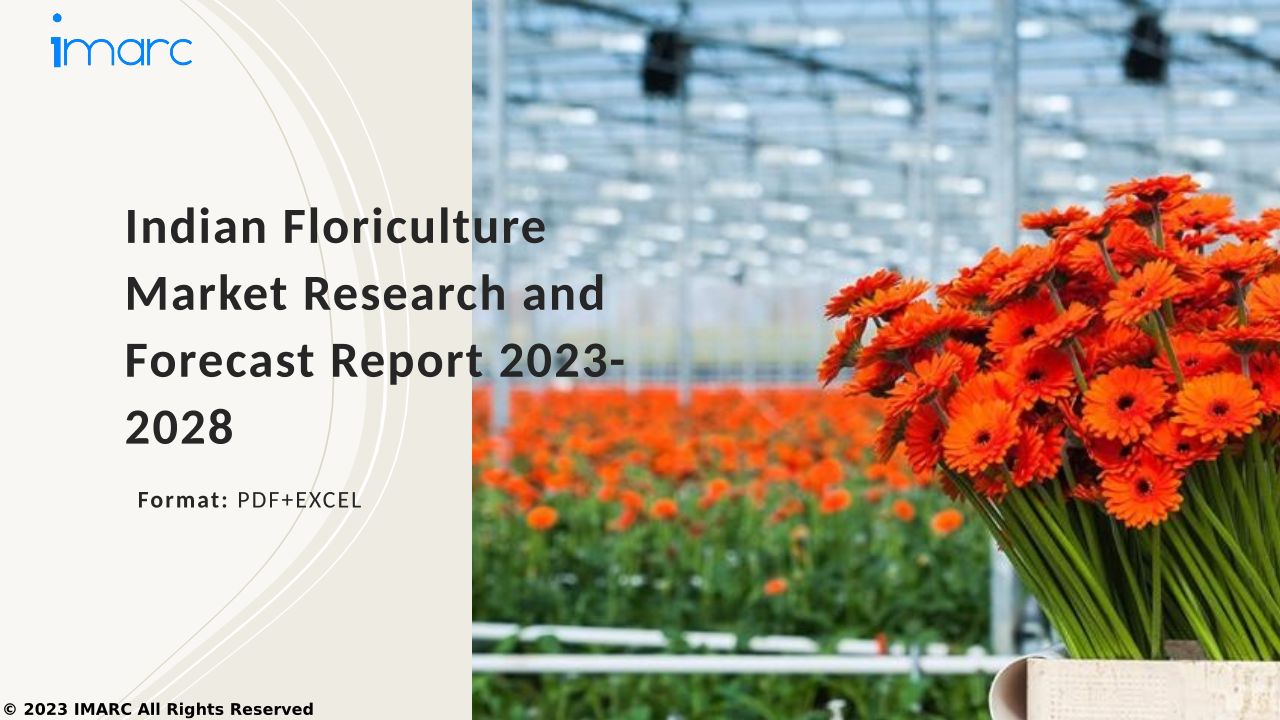 imarc

Indian Floriculture Market Research and Forecast Report 2023-2028

Format: PDF+EXCEL

© 2023 IMARC All Rights Reserved